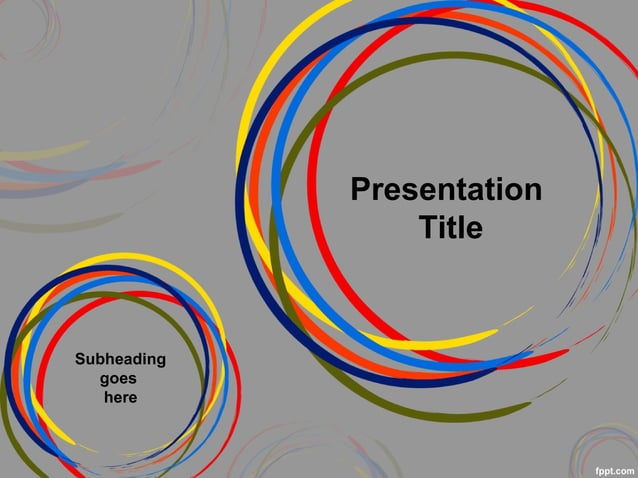 Presentation Title

Subheading goes here

fppt.com